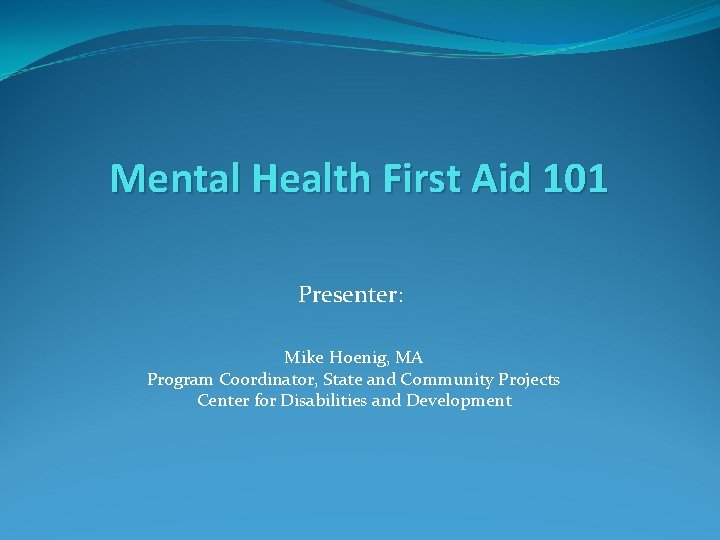 Mental Health First Aid 101

Presenter:

Mike Hoenig, MA
Program Coordinator, State and Community Projects
Center for Disabilities and Development